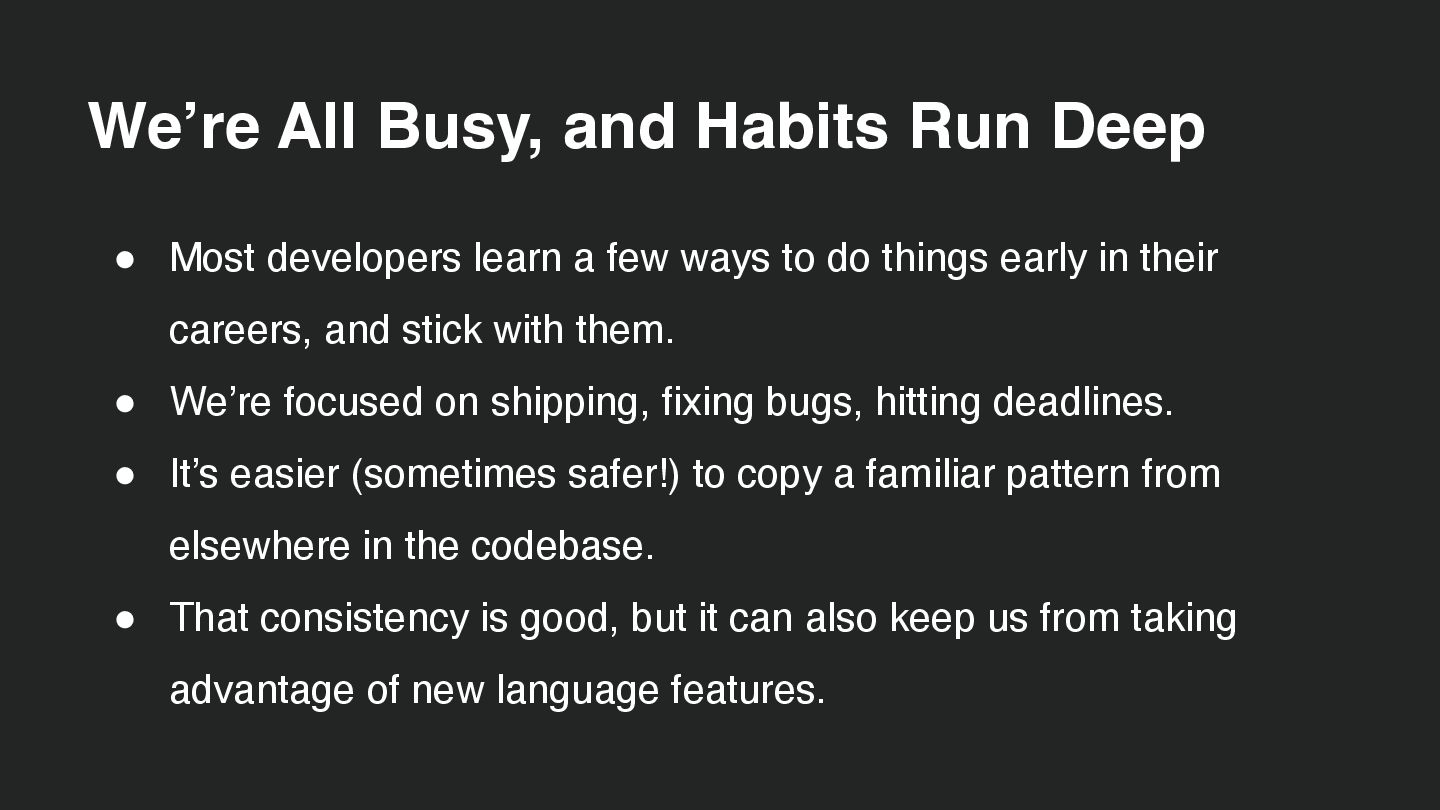 We’re All Busy, and Habits Run Deep

● Most developers learn a few ways to do things early in their careers, and stick with them.
● We’re focused on shipping, fixing bugs, hitting deadlines.
● It’s easier (sometimes safer!) to copy a familiar pattern from elsewhere in the codebase.
● That consistency is good, but it can also keep us from taking advantage of new language features.